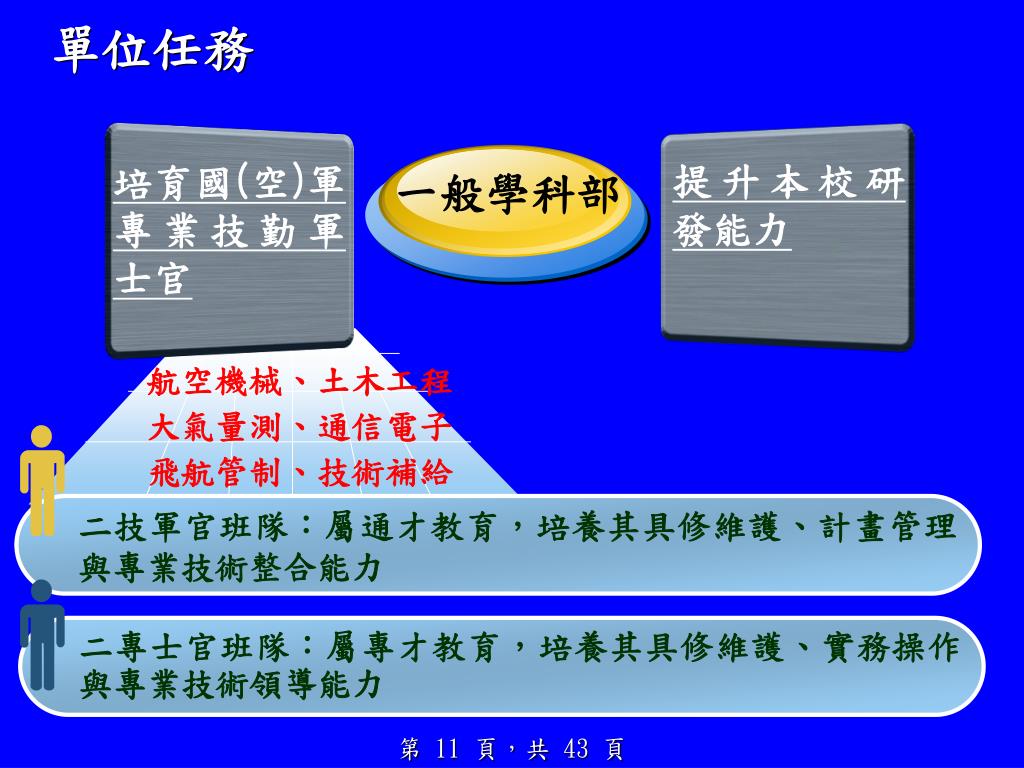 單位任務

培育國(空)軍專業技勤軍士官

一般學科部

提升本校研發能力

航空機械、土木工程
大氣量測、通信電子
飛航管制、技術補給

二技軍官班隊：屬通才教育，培養其具修維護、計畫管理與專業技術整合能力

二專士官班隊：屬專才教育，培養其具修維護、實務操作與專業技術領導能力

第 11 頁，共 43 頁